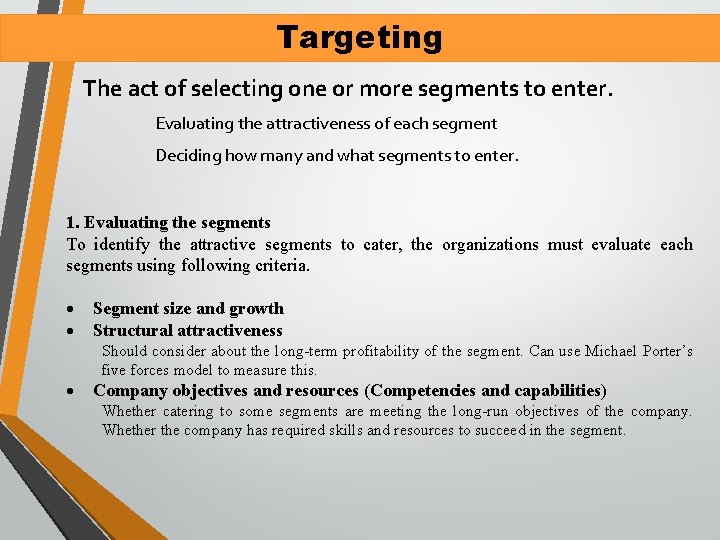 Targeting

The act of selecting one or more segments to enter.

Evaluating the attractiveness of each segment

Deciding how many and what segments to enter.

1. Evaluating the segments
To identify the attractive segments to cater, the organizations must evaluate each segments using following criteria.

• Segment size and growth
• Structural attractiveness
Should consider about the long-term profitability of the segment. Can use Michael Porter's five forces model to measure this.
• Company objectives and resources (Competencies and capabilities)
Whether catering to some segments are meeting the long-run objectives of the company. Whether the company has required skills and resources to succeed in the segment.